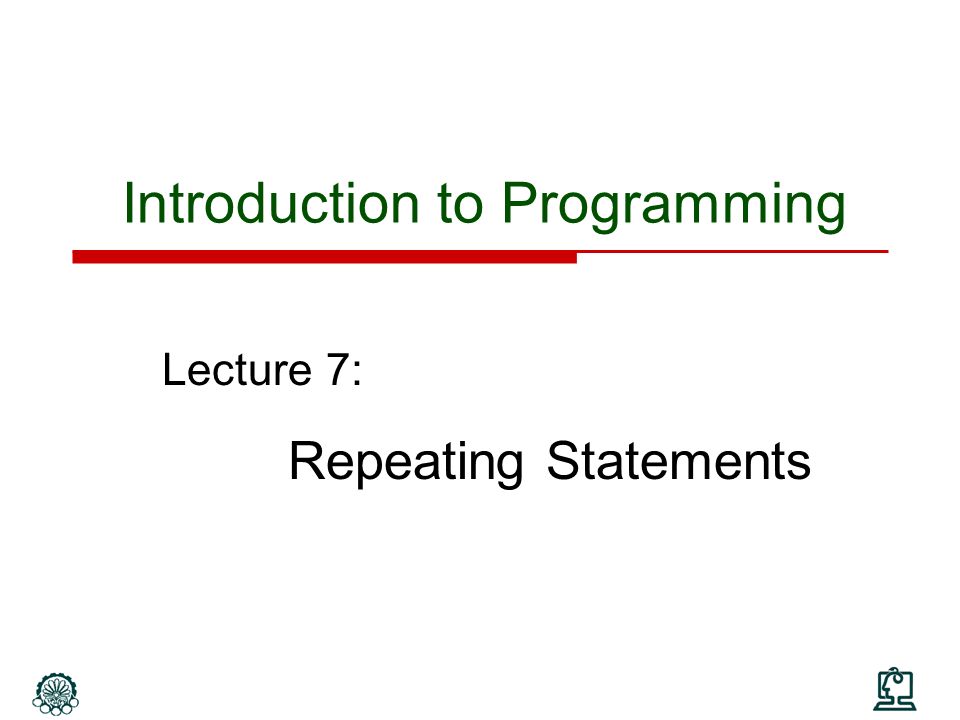 Introduction to Programming

Lecture 7:

Repeating Statements